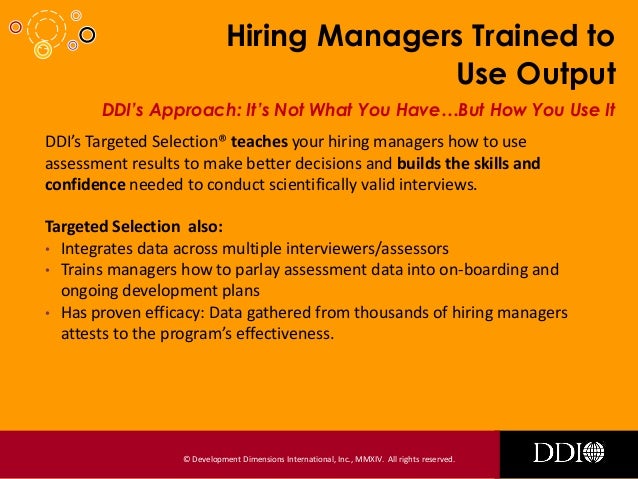 Hiring Managers Trained to Use Output

DDI's Approach: It's Not What You Have…But How You Use It

DDI's Targeted Selection® teaches your hiring managers how to use assessment results to make better decisions and builds the skills and confidence needed to conduct scientifically valid interviews.

Targeted Selection also:
• Integrates data across multiple interviewers/assessors
• Trains managers how to parlay assessment data into on-boarding and ongoing development plans
• Has proven efficacy: Data gathered from thousands of hiring managers attests to the program's effectiveness.

© Development Dimensions International, Inc., MMXIV. All rights reserved.

DDI